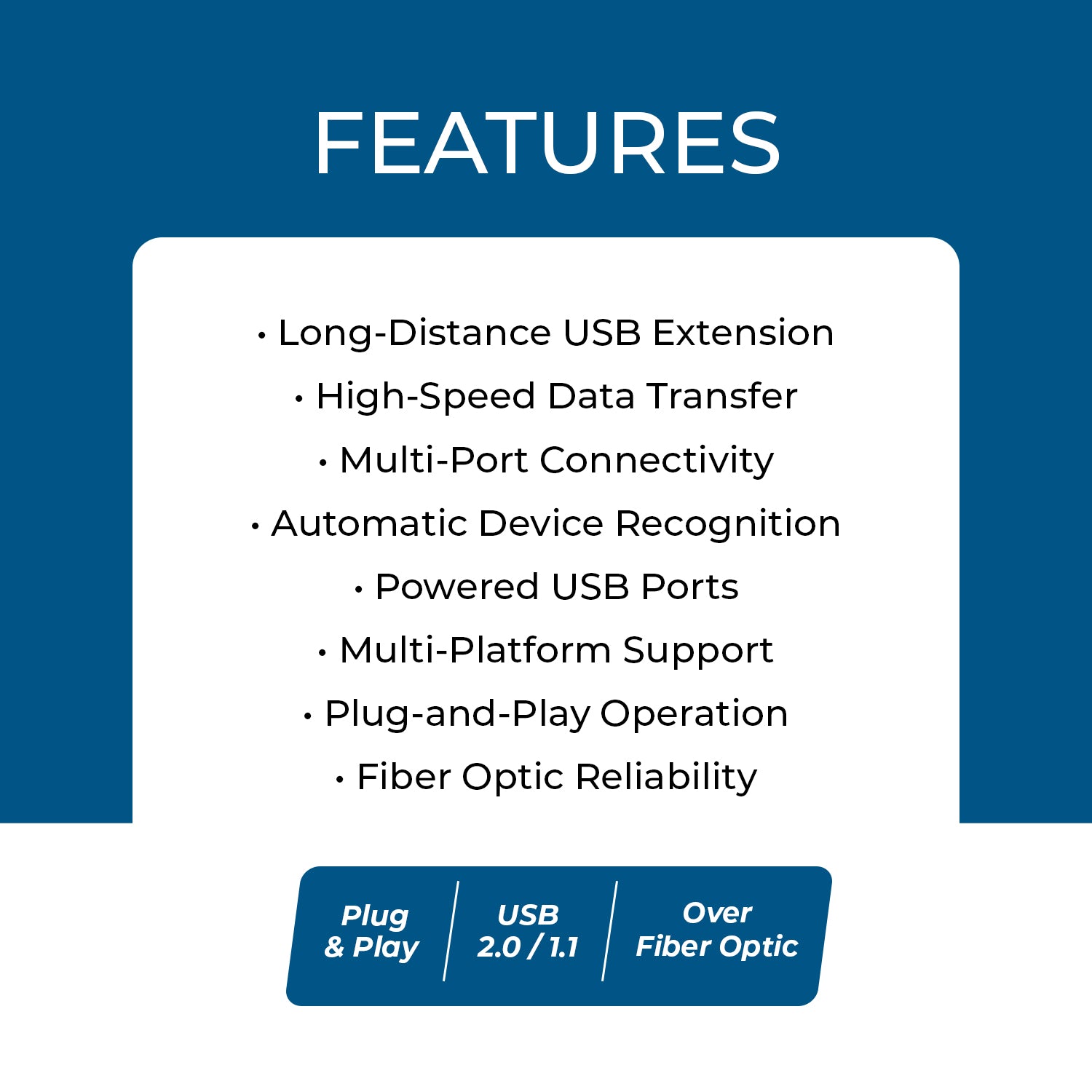 FEATURES

• Long-Distance USB Extension
• High-Speed Data Transfer
• Multi-Port Connectivity
• Automatic Device Recognition
• Powered USB Ports
• Multi-Platform Support
• Plug-and-Play Operation
• Fiber Optic Reliability

Plug & Play

USB 2.0 / 1.1

Over Fiber Optic